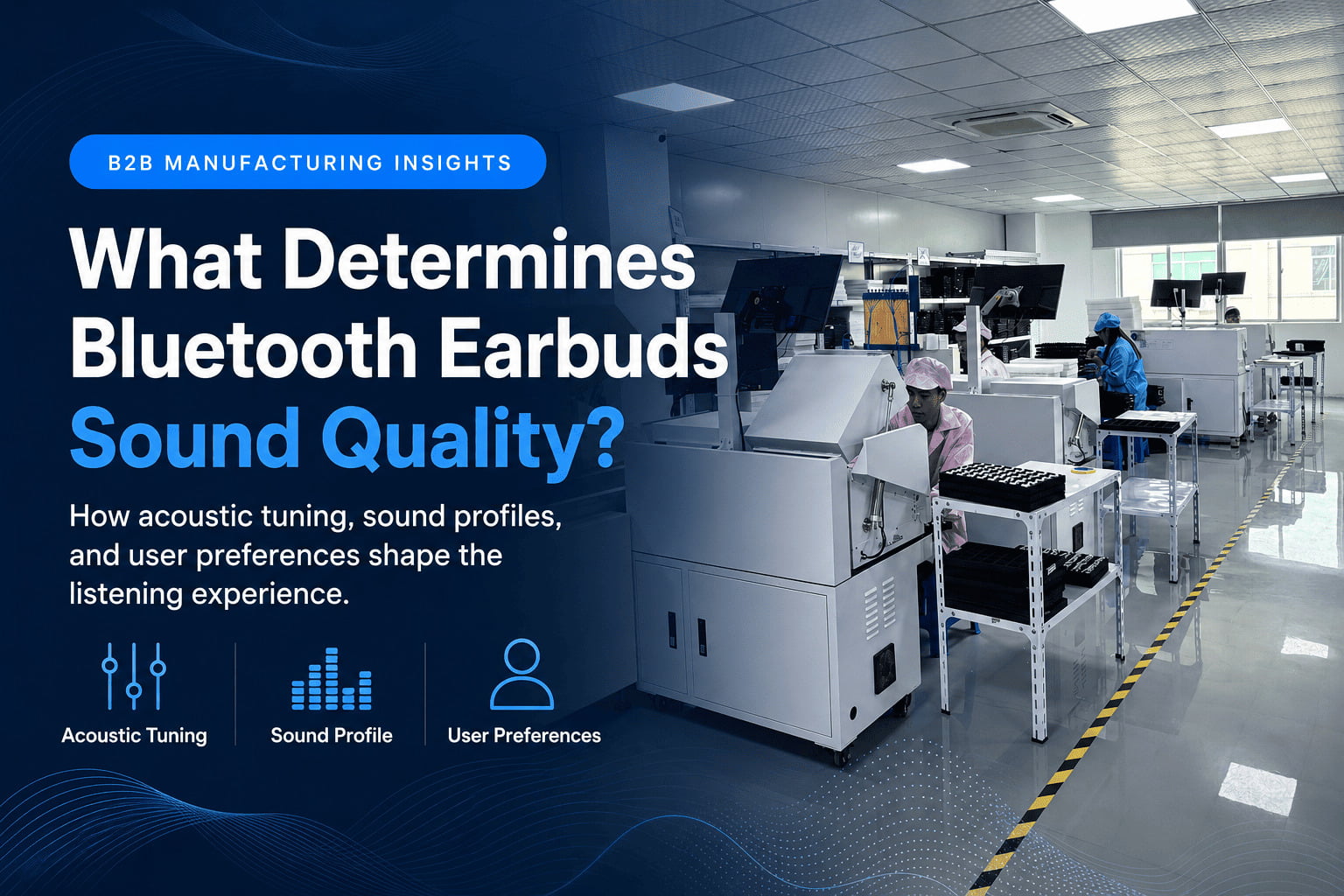 B2B MANUFACTURING INSIGHTS

What Determines Bluetooth Earbuds Sound Quality?

How acoustic tuning, sound profiles, and user preferences shape the listening experience.

Acoustic Tuning

Sound Profile

User Preferences